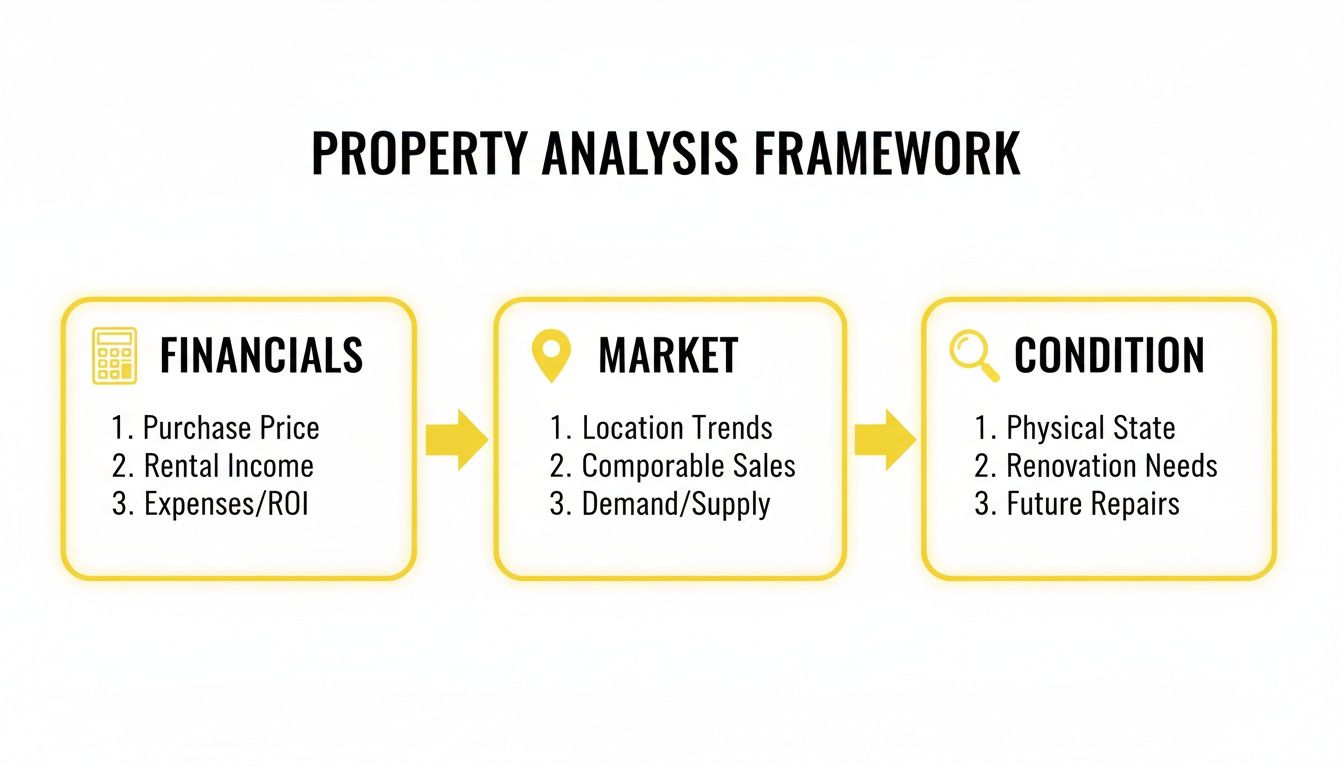 PROPERTY ANALYSIS FRAMEWORK

FINANCIALS

1. Purchase Price
2. Rental Income
3. Expenses/ROI

MARKET

1. Location Trends
2. Comporable Sales
3. Demand/Supply

CONDITION

1. Physical State
2. Renovation Needs
3. Future Repairs